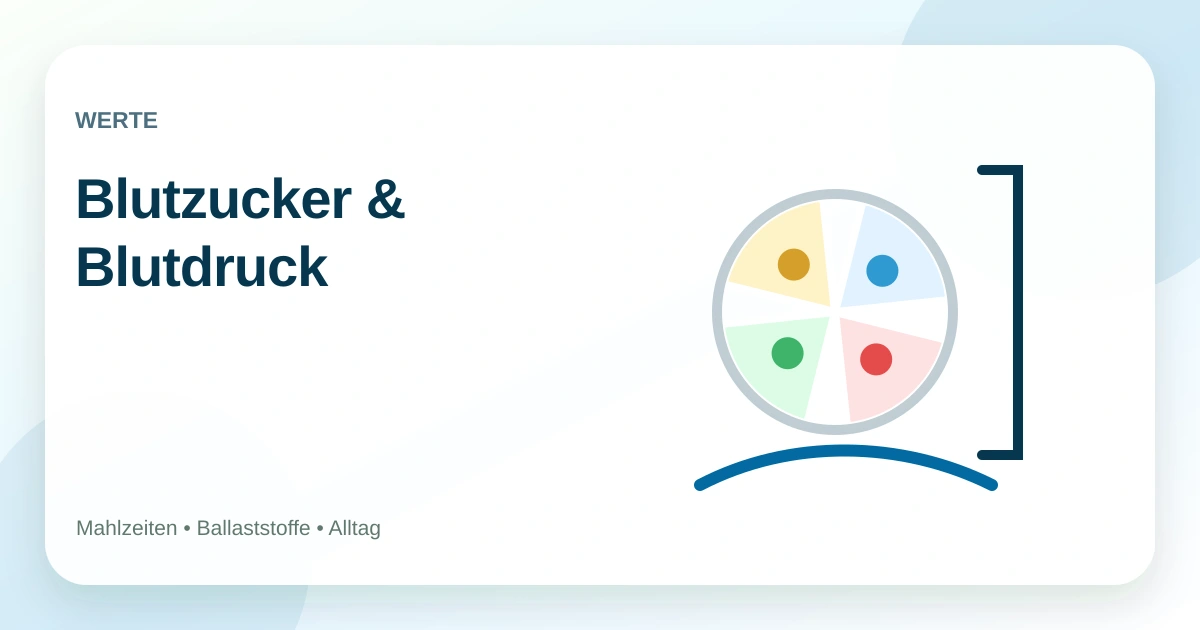 WERTE

Blutzucker & Blutdruck

Mahlzeiten • Ballaststoffe • Alltag